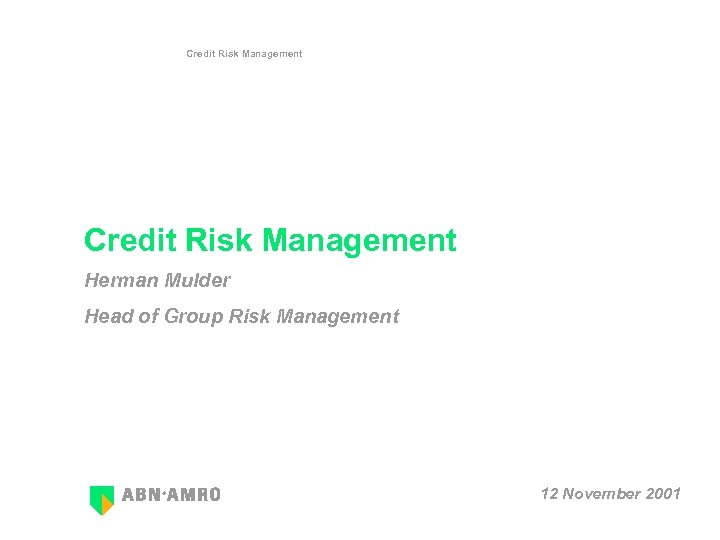 Credit Risk Management

Credit Risk Management

Herman Mulder

Head of Group Risk Management

ABN·AMRO

12 November 2001